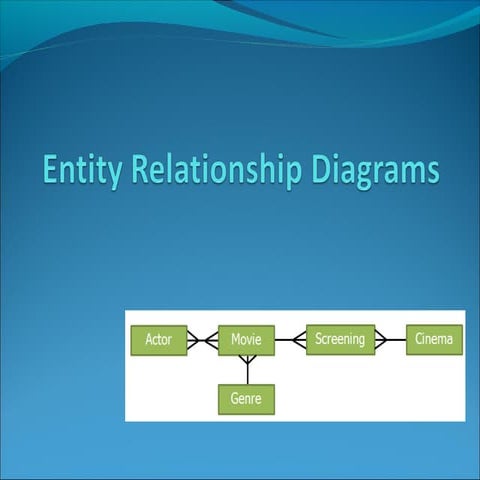 Entity Relationship Diagrams

Actor
Movie
Screening
Cinema
Genre